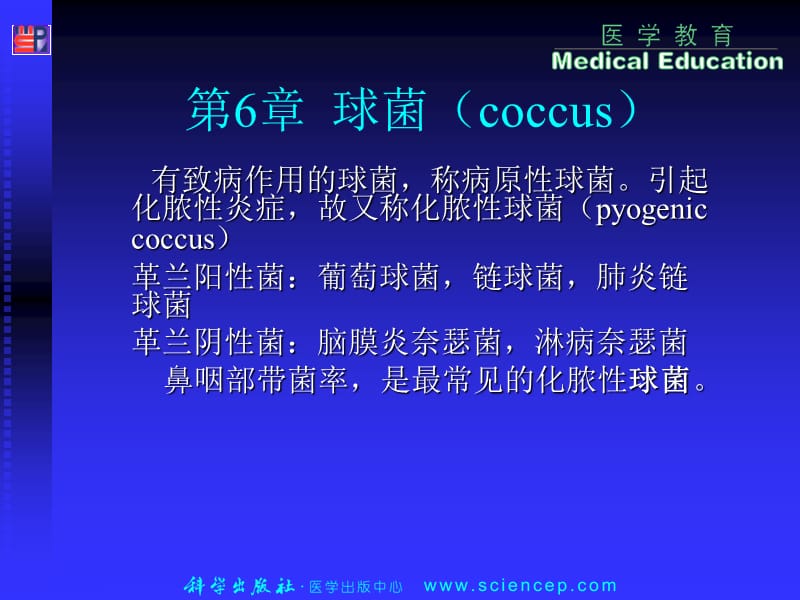 医学教育
Medical Education

第6章 球菌（coccus）

有致病作用的球菌，称病原性球菌。引起化脓性炎症，故又称化脓性球菌（pyogenic coccus）

革兰阳性菌：葡萄球菌，链球菌，肺炎链球菌

革兰阴性菌：脑膜炎奈瑟菌，淋病奈瑟菌

鼻咽部带菌率，是最常见的化脓性球菌。

科学出版社 · 医学出版中心 www.sciencep.com